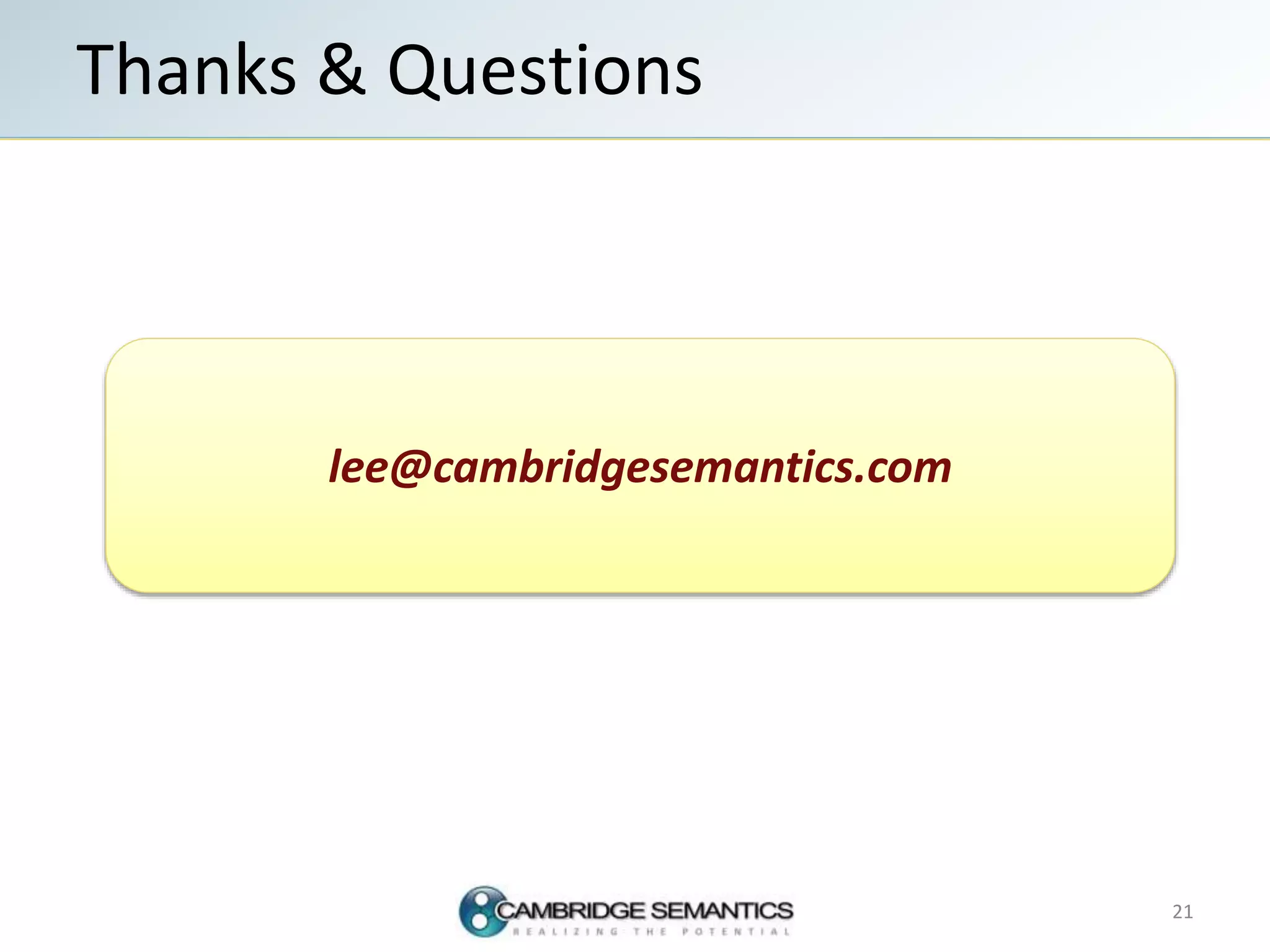 Thanks & Questions

lee@cambridgesemantics.com

CAMBRIDGE SEMANTICS
REALIZING THE POTENTIAL

21